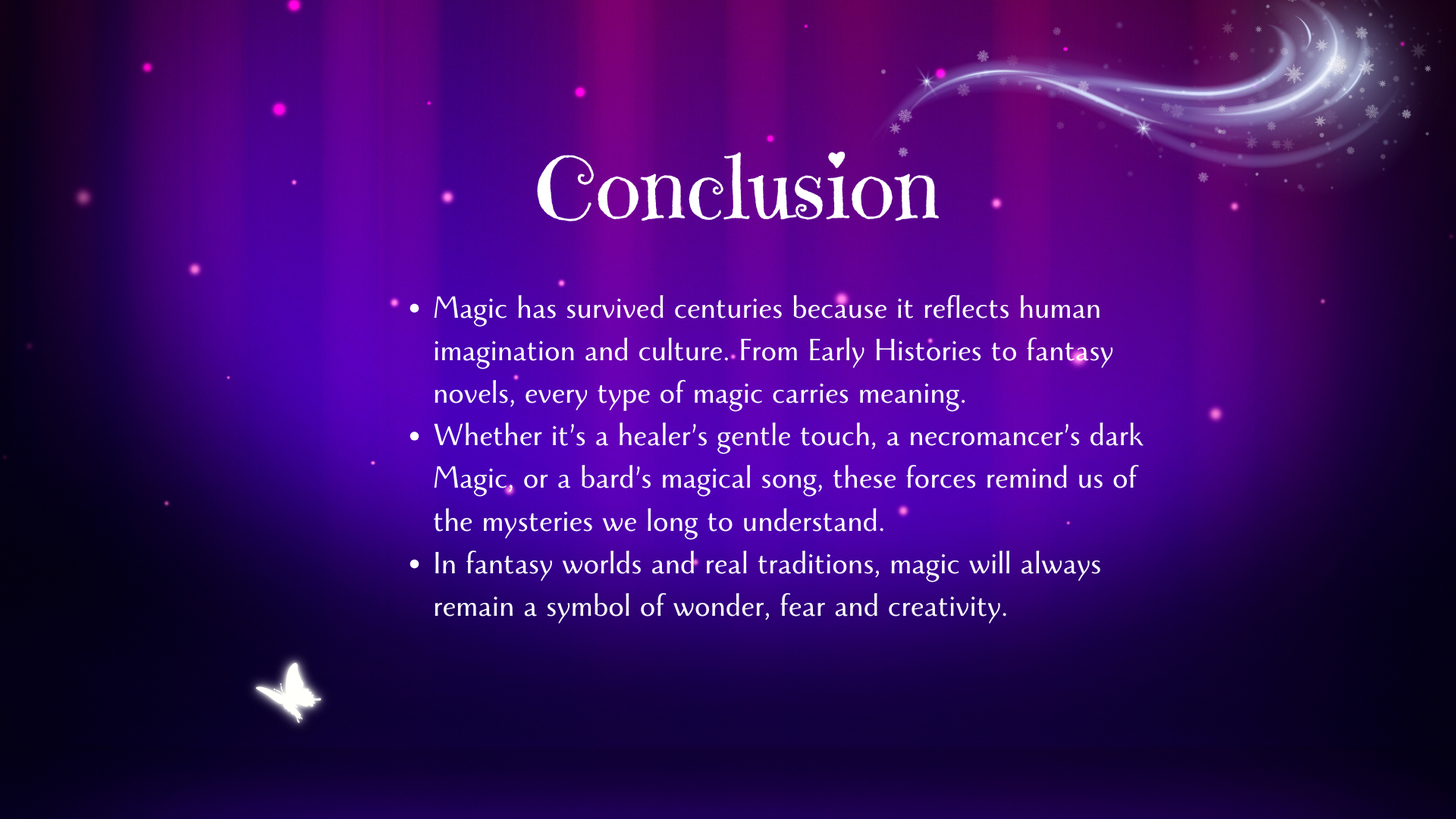 Conclusion

• Magic has survived centuries because it reflects human imagination and culture. From Early Histories to fantasy novels, every type of magic carries meaning.
• Whether it's a healer's gentle touch, a necromancer's dark Magic, or a bard's magical song, these forces remind us of the mysteries we long to understand.
• In fantasy worlds and real traditions, magic will always remain a symbol of wonder, fear and creativity.